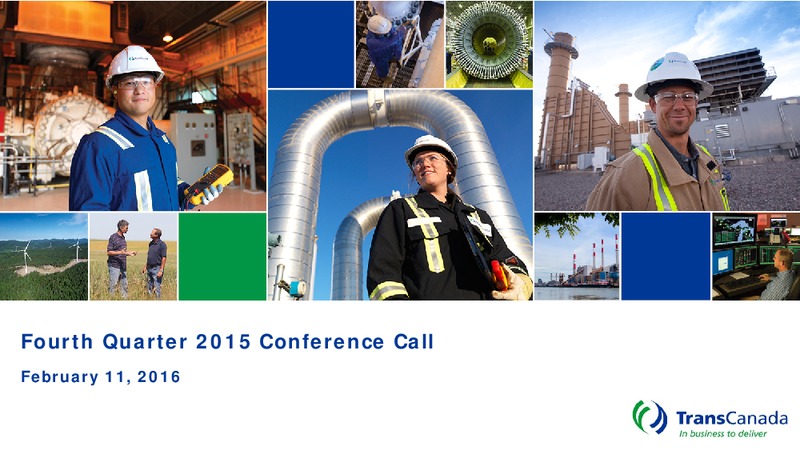 Fourth Quarter 2015 Conference Call

February 11, 2016

TransCanada
In business to deliver